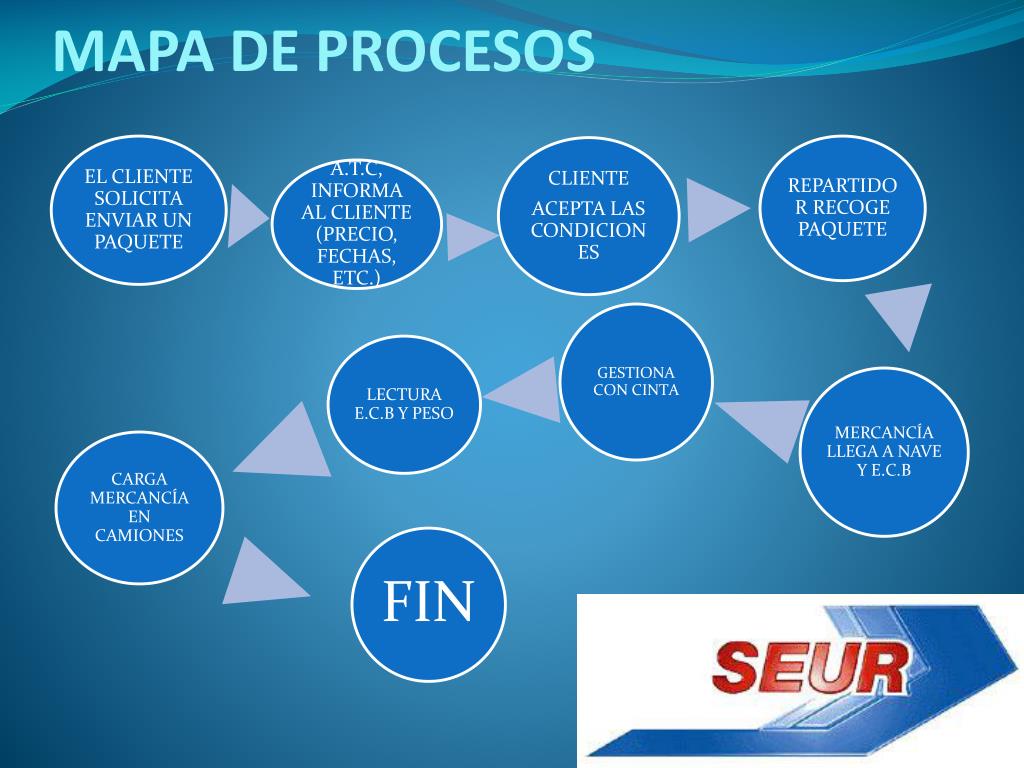 MAPA DE PROCESOS

EL CLIENTE SOLICITA ENVIAR UN PAQUETE

A.T.C, INFORMA AL CLIENTE (PRECIO, FECHAS, ETC.)

CLIENTE

ACEPTA LAS CONDICIONES

REPARTIDOR RECOGE PAQUETE

MERCANCÍA LLEGA A NAVE Y E.C.B

GESTIONA CON CINTA

LECTURA E.C.B Y PESO

CARGA MERCANCÍA EN CAMIONES

FIN

SEUR